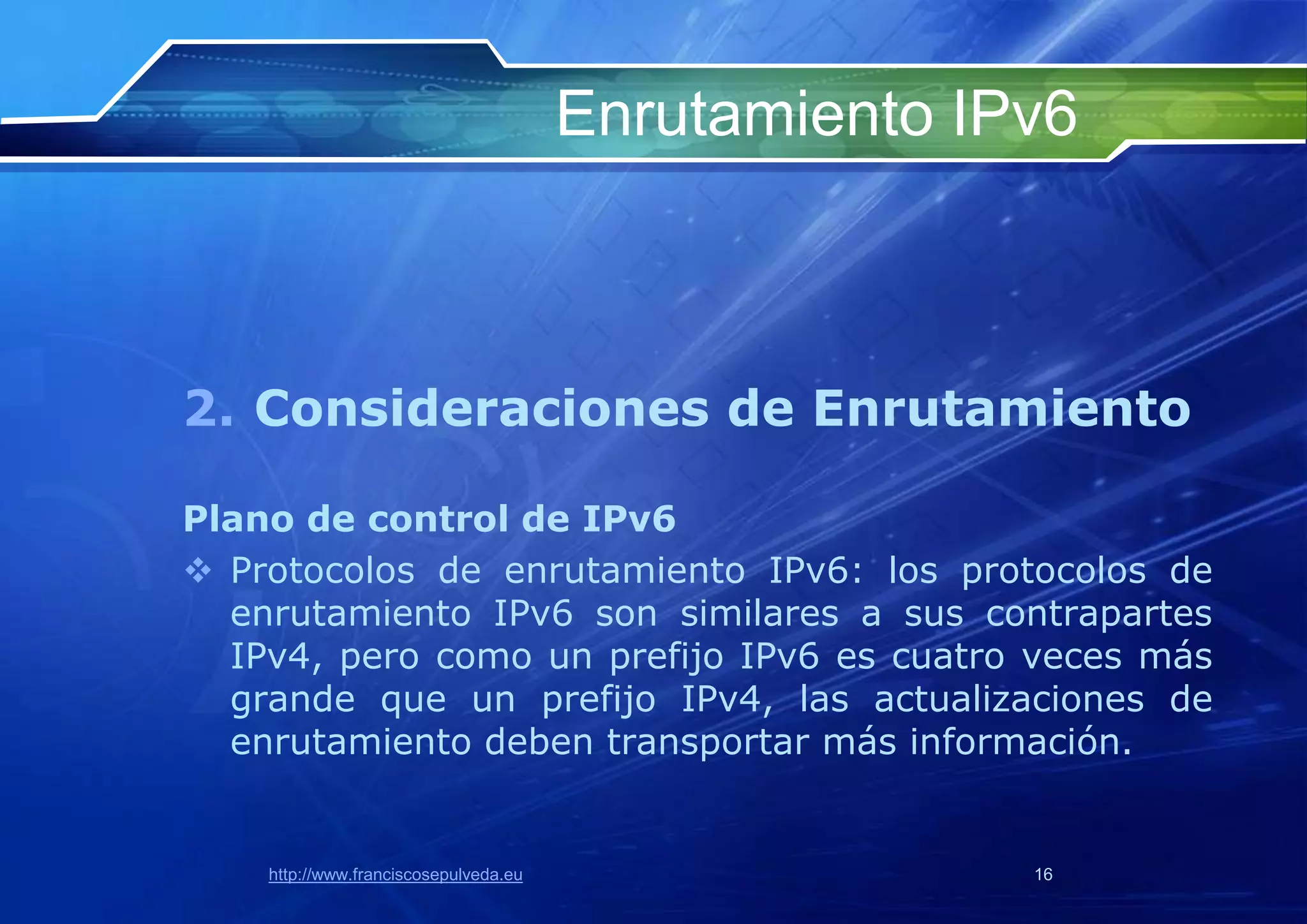 Enrutamiento IPv6

2. Consideraciones de Enrutamiento

Plano de control de IPv6

❖ Protocolos de enrutamiento IPv6: los protocolos de enrutamiento IPv6 son similares a sus contrapartes IPv4, pero como un prefijo IPv6 es cuatro veces más grande que un prefijo IPv4, las actualizaciones de enrutamiento deben transportar más información.

http://www.franciscosepulveda.eu

16